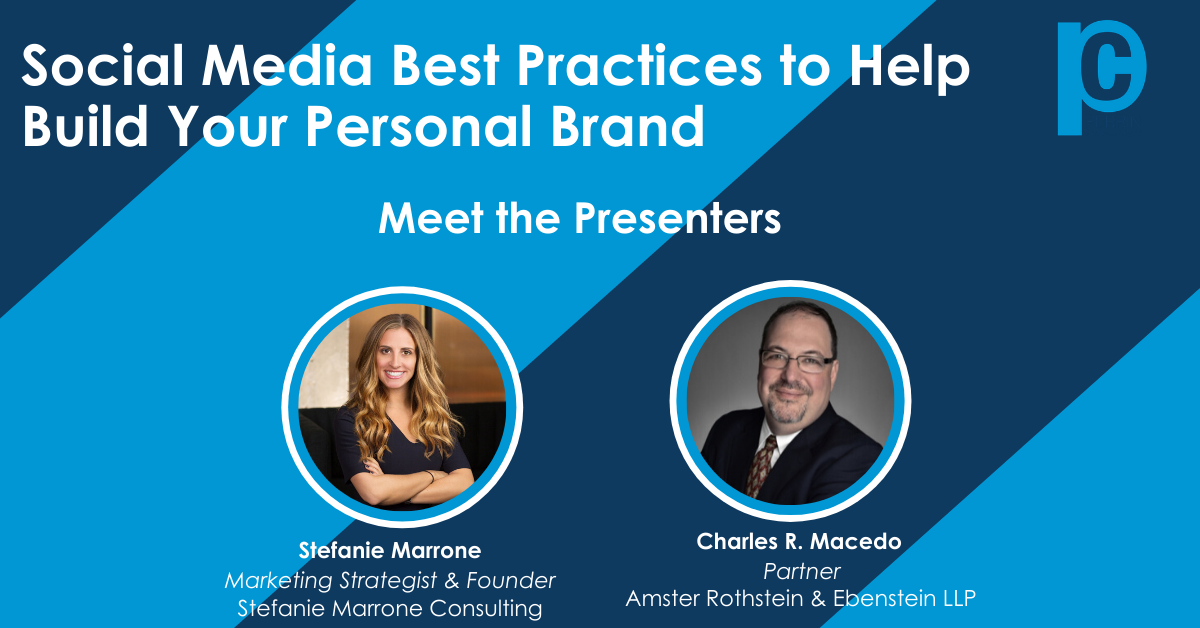 Social Media Best Practices to Help Build Your Personal Brand

pc

Meet the Presenters

Stefanie Marrone
Marketing Strategist & Founder
Stefanie Marrone Consulting

Charles R. Macedo
Partner
Amster Rothstein & Ebenstein LLP